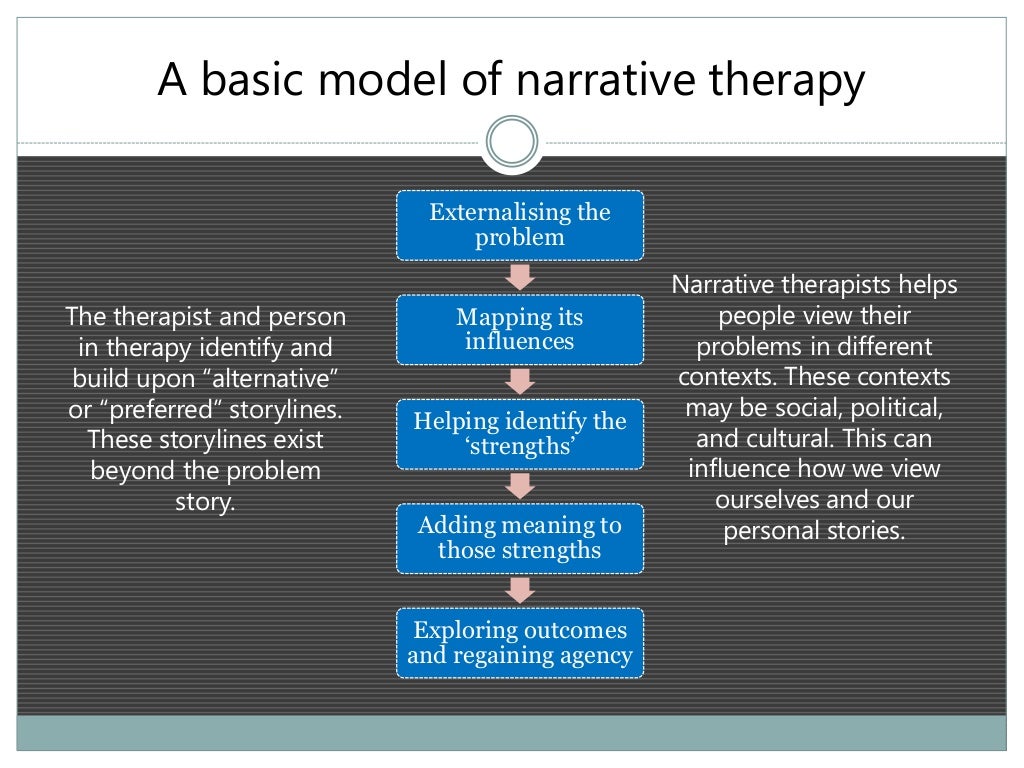 A basic model of narrative therapy

The therapist and person in therapy identify and build upon “alternative” or “preferred” storylines. These storylines exist beyond the problem story.

Externalising the problem

Mapping its influences

Helping identify the ‘strengths’

Adding meaning to those strengths

Exploring outcomes and regaining agency

Narrative therapists helps people view their problems in different contexts. These contexts may be social, political, and cultural. This can influence how we view ourselves and our personal stories.